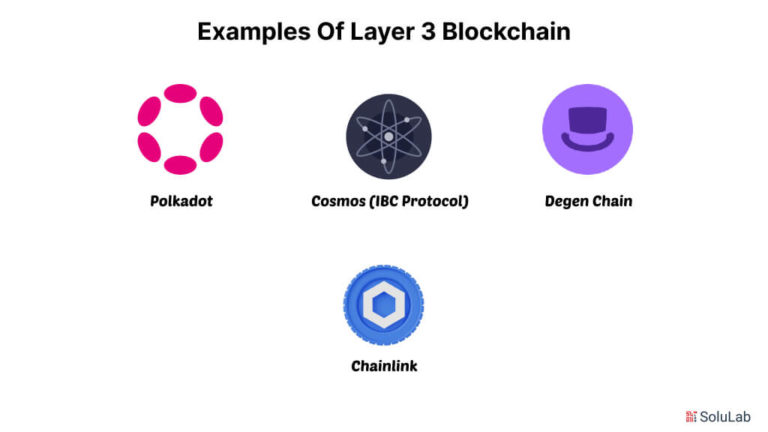 Examples Of Layer 3 Blockchain

Polkadot

Cosmos (IBC Protocol)

Degen Chain

Chainlink

SoluLab